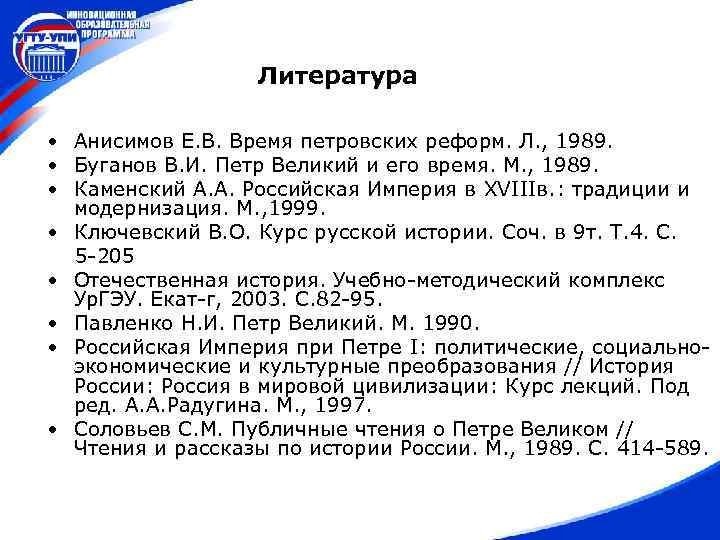 УГТУ-УПИ
ИННОВАЦИОННАЯ ОБРАЗОВАТЕЛЬНАЯ ПРОГРАММА

Литература

• Анисимов Е.В. Время петровских реформ. Л., 1989.
• Буганов В.И. Петр Великий и его время. М., 1989.
• Каменский А.А. Российская Империя в XVIIIв.: традиции и модернизация. М.,1999.
• Ключевский В.О. Курс русской истории. Соч. в 9т. Т.4. С. 5-205
• Отечественная история. Учебно-методический комплекс УрГЭУ. Екат-г, 2003. С.82-95.
• Павленко Н.И. Петр Великий. М. 1990.
• Российская Империя при Петре I: политические, социально-экономические и культурные преобразования // История России: Россия в мировой цивилизации: Курс лекций. Под ред. А.А.Радугина. М., 1997.
• Соловьев С.М. Публичные чтения о Петре Великом // Чтения и рассказы по истории России. М., 1989. С. 414-589.